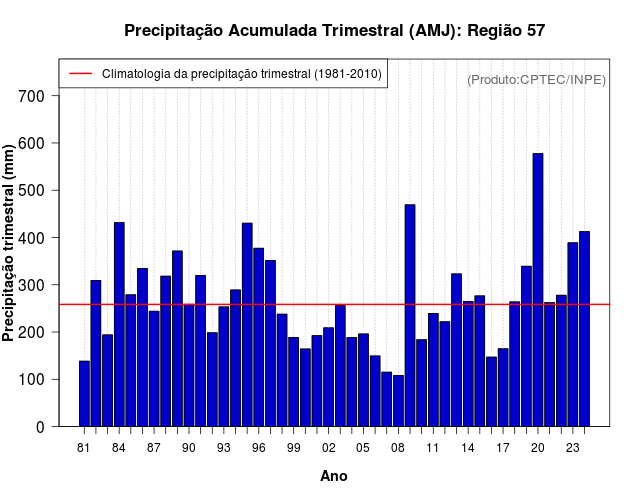 Precipitação Acumulada Trimestral (AMJ): Região 57

Climatologia da precipitação trimestral (1981-2010)

(Produto:CPTEC/INPE)

Precipitação trimestral (mm)

700
600
500
400
300
200
100
0

81 84 87 90 93 96 99 02 05 08 11 14 17 20 23

Ano